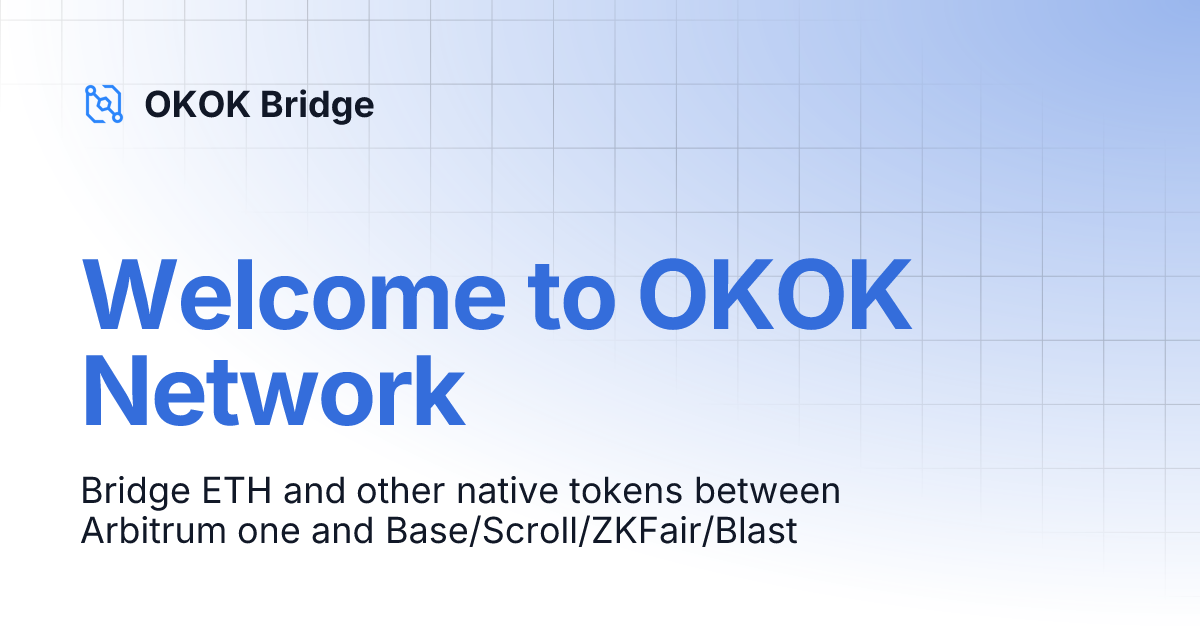 OKOK Bridge

Welcome to OKOK Network

Bridge ETH and other native tokens between Arbitrum one and Base/Scroll/ZKFair/Blast